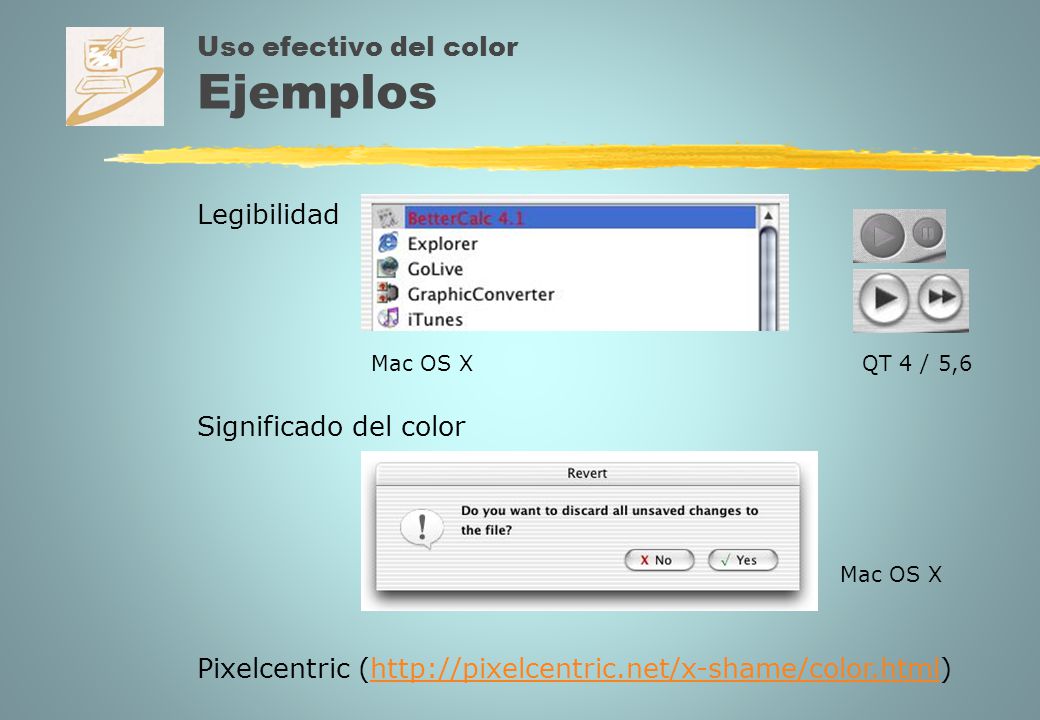 Uso efectivo del color
Ejemplos

Legibilidad

BetterCalc 4.1
Explorer
GoLive
GraphicConverter
iTunes

Mac OS X

QT 4 / 5,6

Significado del color

Revert
Do you want to discard all unsaved changes to the file?
X No
√ Yes

Mac OS X

Pixelcentric (http://pixelcentric.net/x-shame/color.html)